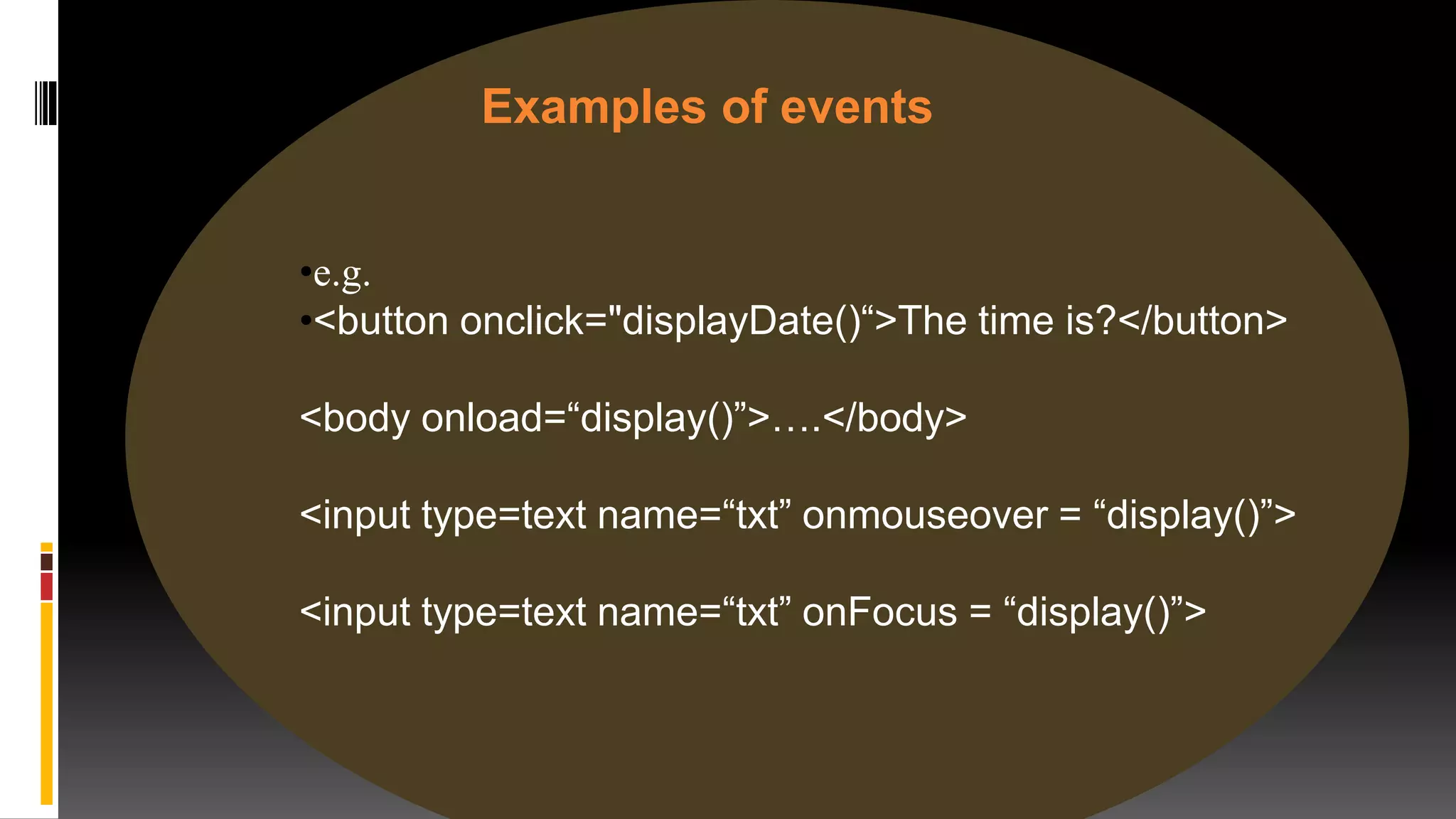 Examples of events

•e.g.
•<button onclick="displayDate()“>The time is?</button>

<body onload=“display()”>….</body>

<input type=text name=“txt” onmouseover = “display()”>

<input type=text name=“txt” onFocus = “display()”>